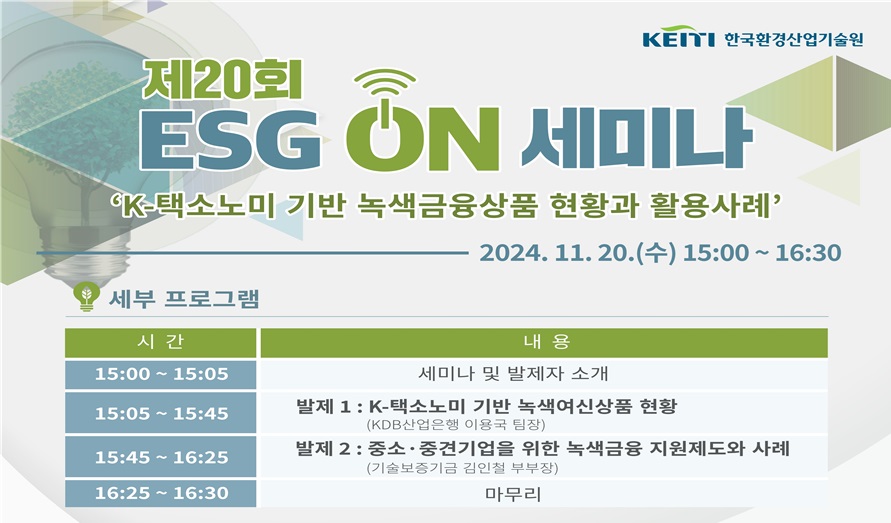 KEITI 한국환경산업기술원

제20회
ESG ON 세미나
'K-택소노미 기반 녹색금융상품 현황과 활용사례'

2024. 11. 20.(수) 15:00 ~ 16:30

세부 프로그램

| 시 간 | 내 용 |
|---|---|
| 15:00 ~ 15:05 | 세미나 및 발제자 소개 |
| 15:05 ~ 15:45 | 발제 1 : K-택소노미 기반 녹색여신상품 현황 (KDB산업은행 이용국 팀장) |
| 15:45 ~ 16:25 | 발제 2 : 중소·중견기업을 위한 녹색금융 지원제도와 사례 (기술보증기금 김인철 부부장) |
| 16:25 ~ 16:30 | 마무리 |